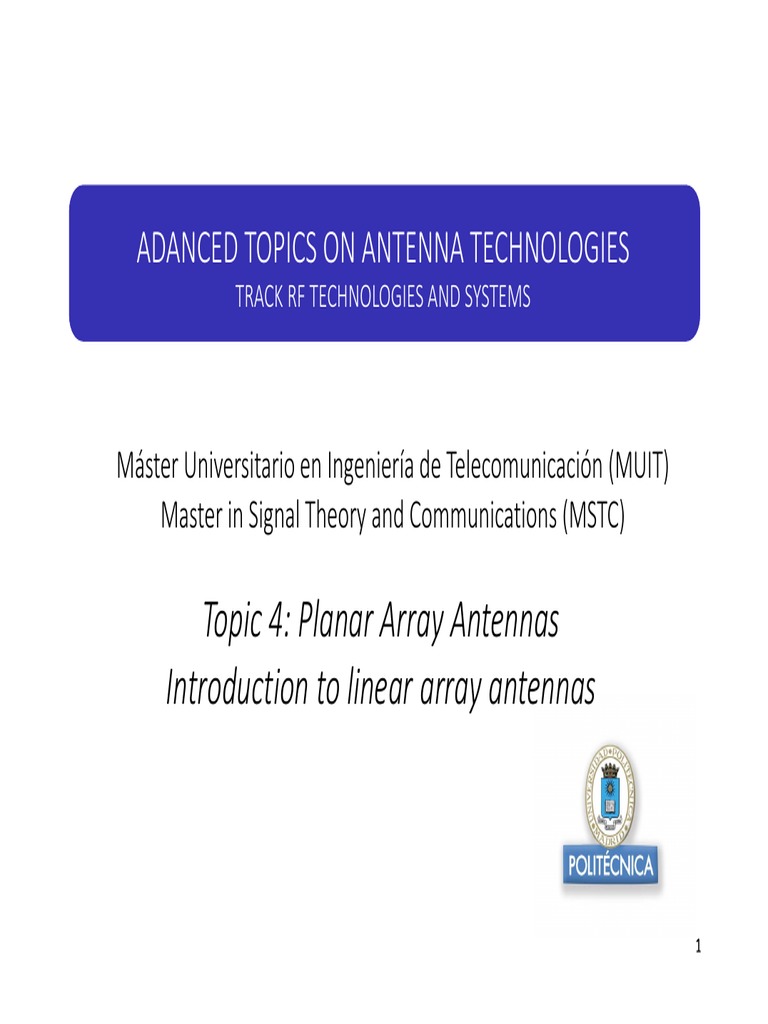 ADANCED TOPICS ON ANTENNA TECHNOLOGIES
TRACK RF TECHNOLOGIES AND SYSTEMS

Máster Universitario en Ingeniería de Telecomunicación (MUIT)
Master in Signal Theory and Communications (MSTC)

Topic 4: Planar Array Antennas
Introduction to linear array antennas

POLITÉCNICA

1